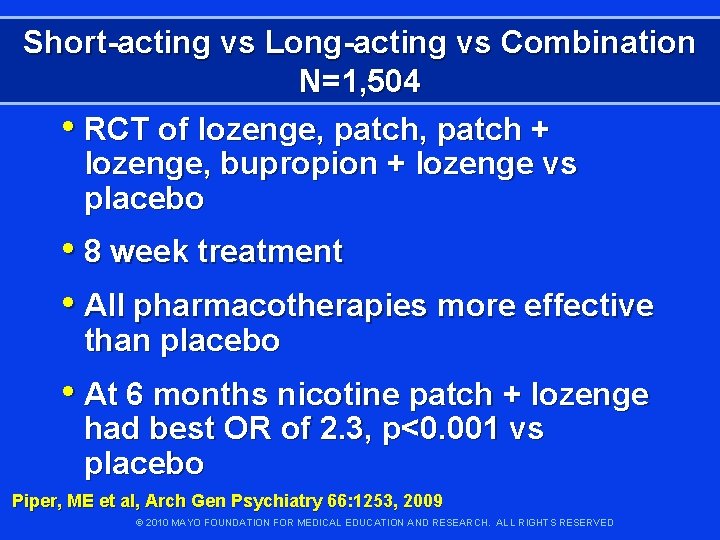 Short-acting vs Long-acting vs Combination
N=1,504

• RCT of lozenge, patch, patch + lozenge, bupropion + lozenge vs placebo

• 8 week treatment

• All pharmacotherapies more effective than placebo

• At 6 months nicotine patch + lozenge had best OR of 2.3, p<0.001 vs placebo

Piper, ME et al, Arch Gen Psychiatry 66:1253, 2009

© 2010 MAYO FOUNDATION FOR MEDICAL EDUCATION AND RESEARCH. ALL RIGHTS RESERVED